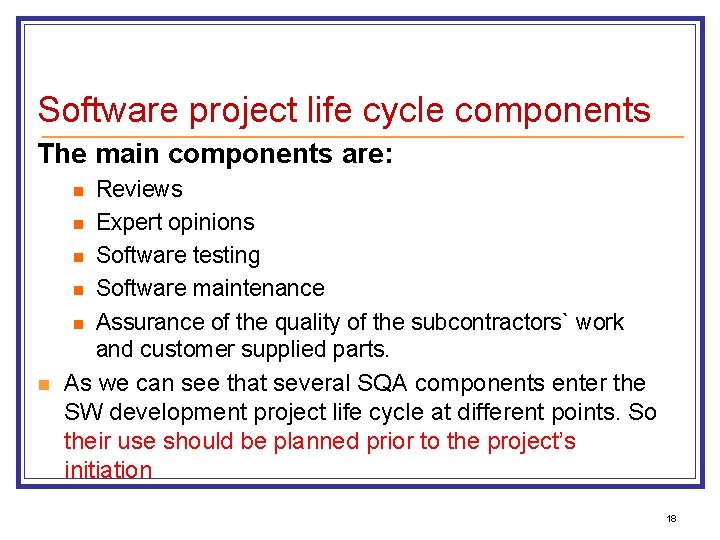 Software project life cycle components

The main components are:

- Reviews
- Expert opinions
- Software testing
- Software maintenance
- Assurance of the quality of the subcontractors` work and customer supplied parts.

- As we can see that several SQA components enter the SW development project life cycle at different points. So their use should be planned prior to the project's initiation

18